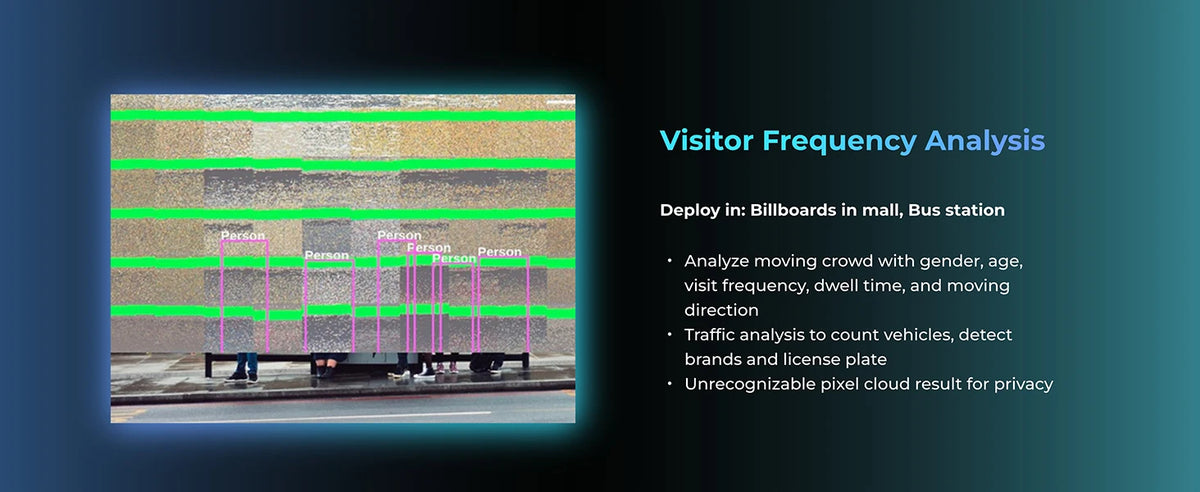 Person
Person
Person
Person
Person
Person

Visitor Frequency Analysis

Deploy in: Billboards in mall, Bus station

• Analyze moving crowd with gender, age, visit frequency, dwell time, and moving direction
• Traffic analysis to count vehicles, detect brands and license plate
• Unrecognizable pixel cloud result for privacy